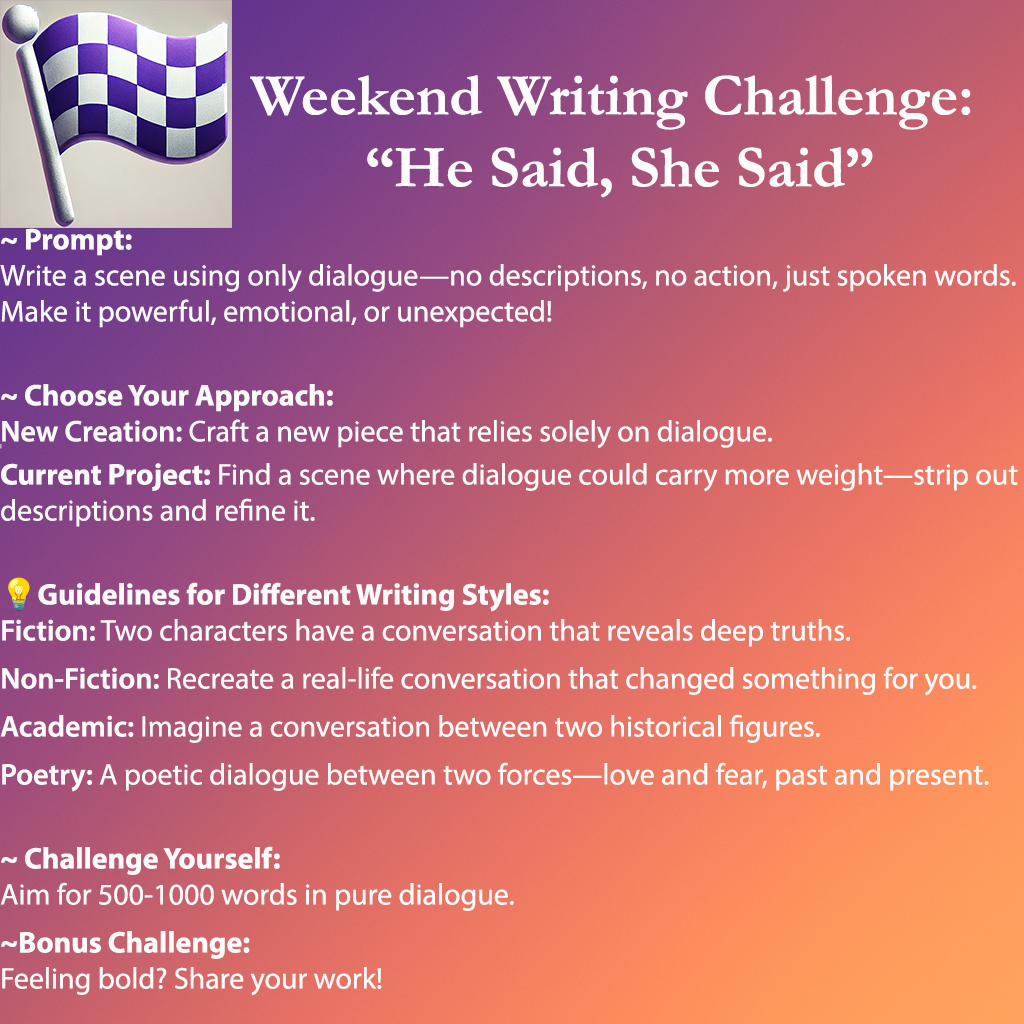 Weekend Writing Challenge: “He Said, She Said”

~ Prompt:
Write a scene using only dialogue—no descriptions, no action, just spoken words. Make it powerful, emotional, or unexpected!

~ Choose Your Approach:
New Creation: Craft a new piece that relies solely on dialogue.
Current Project: Find a scene where dialogue could carry more weight—strip out descriptions and refine it.

💡 Guidelines for Different Writing Styles:
Fiction: Two characters have a conversation that reveals deep truths.
Non-Fiction: Recreate a real-life conversation that changed something for you.
Academic: Imagine a conversation between two historical figures.
Poetry: A poetic dialogue between two forces—love and fear, past and present.

~ Challenge Yourself:
Aim for 500-1000 words in pure dialogue.
~Bonus Challenge:
Feeling bold? Share your work!